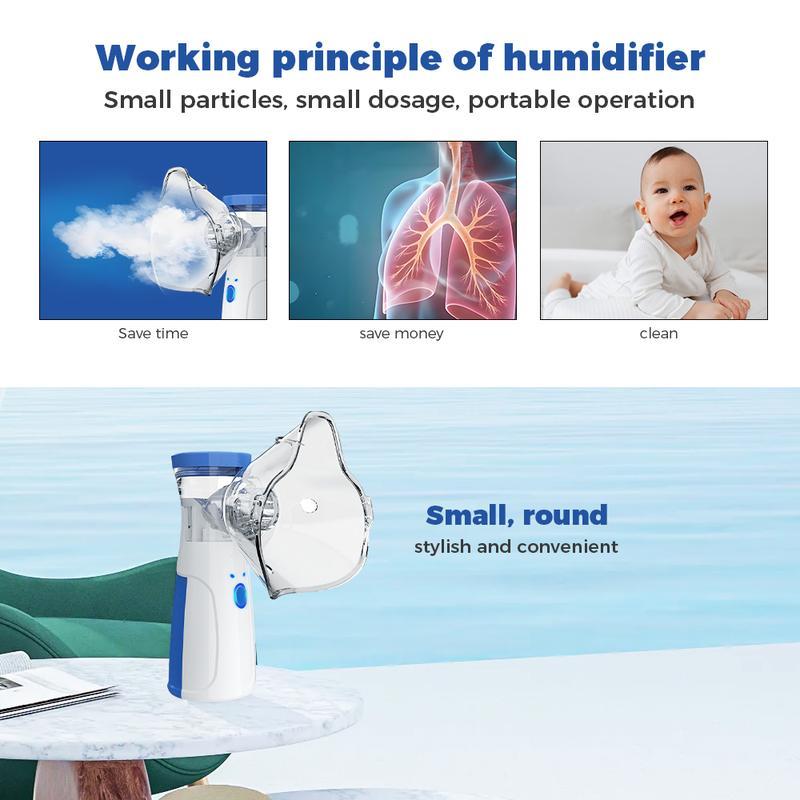 Working principle of humidifier
Small particles, small dosage, portable operation

Save time

save money

clean

Small, round
stylish and convenient